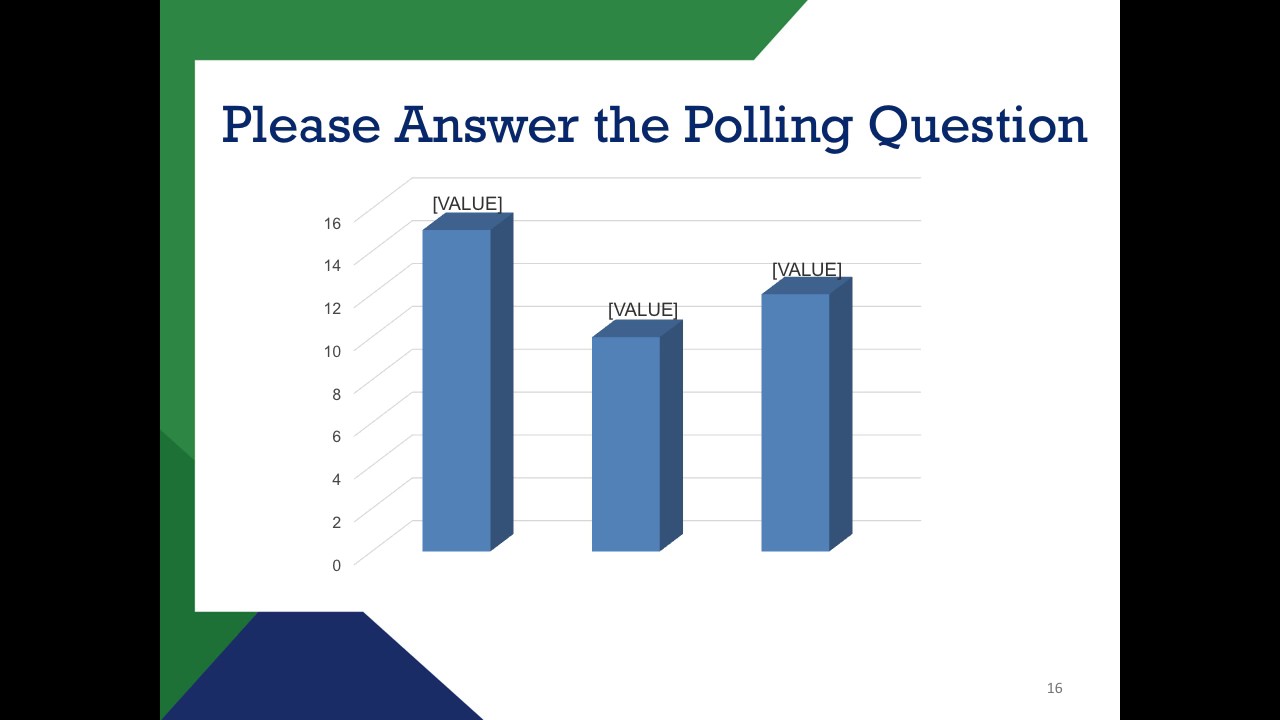 Please Answer the Polling Question

16
14
12
10
8
6
4
2
0

[VALUE]
[VALUE]
[VALUE]

16